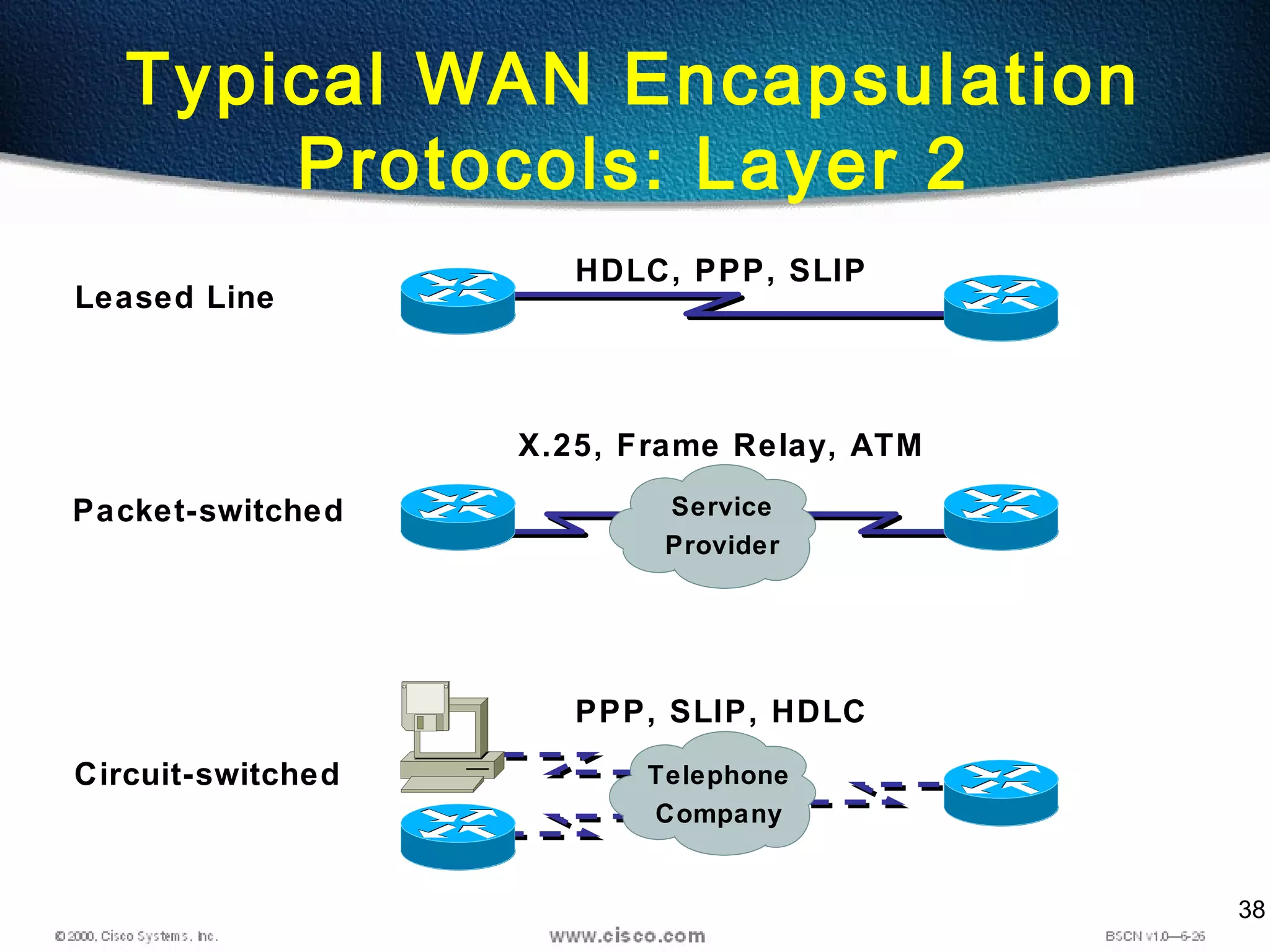 Typical WAN Encapsulation Protocols: Layer 2

Leased Line

HDLC, PPP, SLIP

Packet-switched

X.25, Frame Relay, ATM

Service Provider

Circuit-switched

PPP, SLIP, HDLC

Telephone Company

38

© 2000, Cisco Systems, Inc.

www.cisco.com

BSCN v1.0—6-26